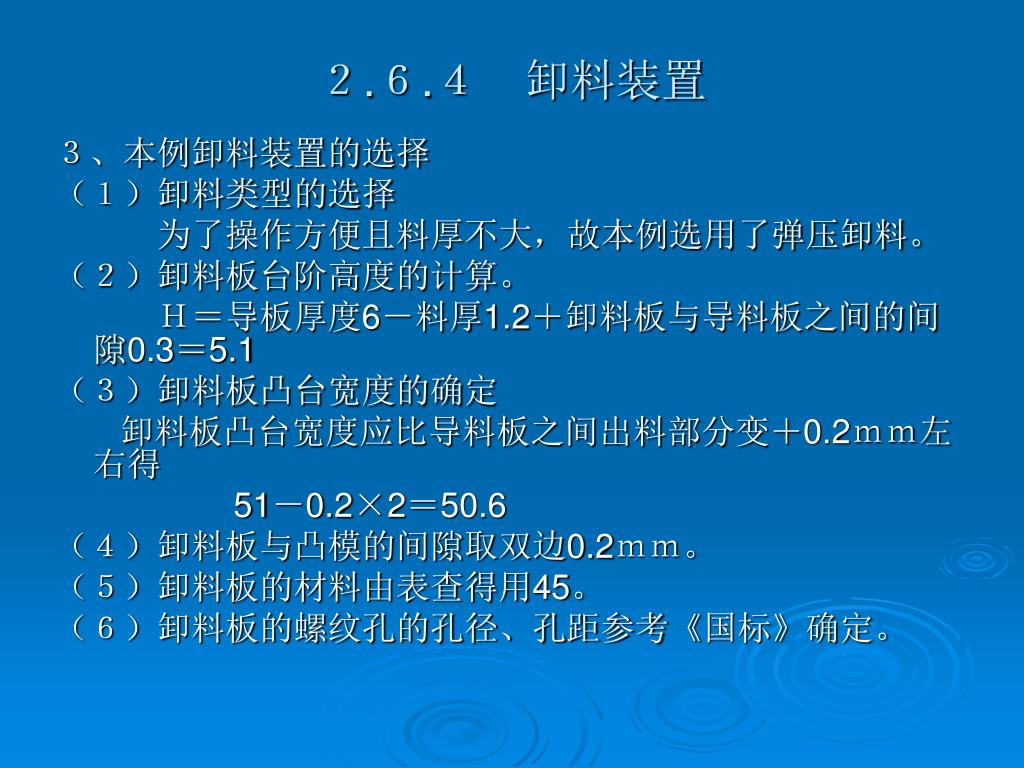 ２.６.４　卸料装置

３、本例卸料装置的选择
（１）卸料类型的选择
为了操作方便且料厚不大，故本例选用了弹压卸料。
（２）卸料板台阶高度的计算。
Ｈ＝导板厚度6－料厚1.2＋卸料板与导料板之间的间隙0.3＝5.1
（３）卸料板凸台宽度的确定
卸料板凸台宽度应比导料板之间出料部分变＋0.2ｍｍ左右得
51－0.2×2＝50.6
（４）卸料板与凸模的间隙取双边0.2ｍｍ。
（５）卸料板的材料由表查得用45。
（６）卸料板的螺纹孔的孔径、孔距参考《国标》确定。